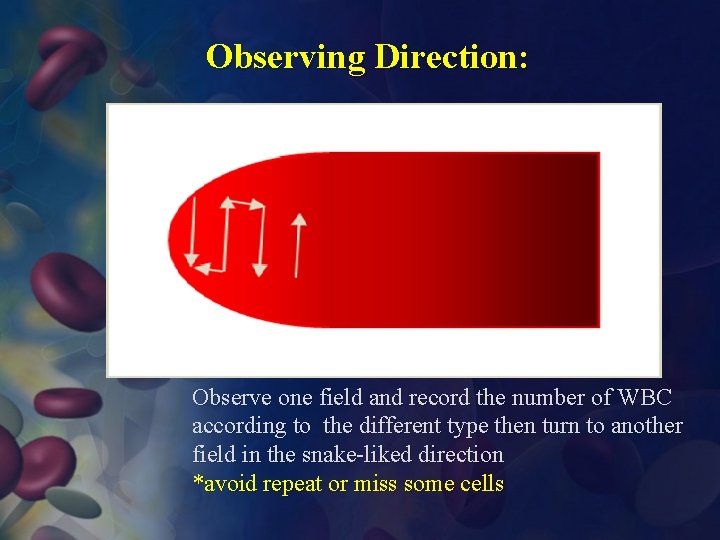 Observing Direction:

Observe one field and record the number of WBC according to the different type then turn to another field in the snake-liked direction
*avoid repeat or miss some cells